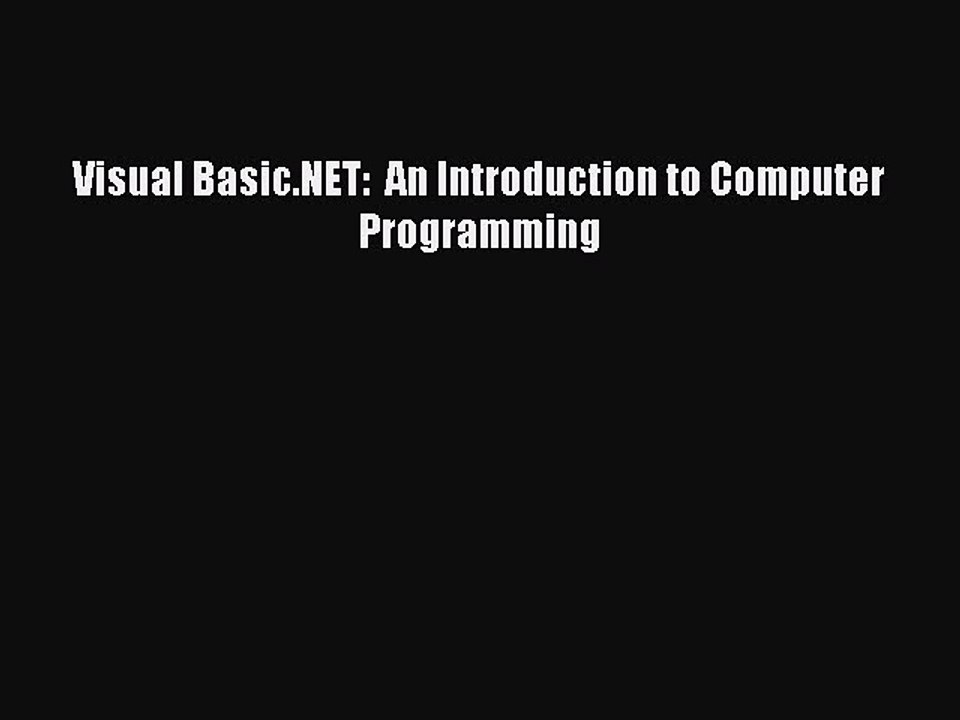 Visual Basic.NET:  An Introduction to Computer Programming